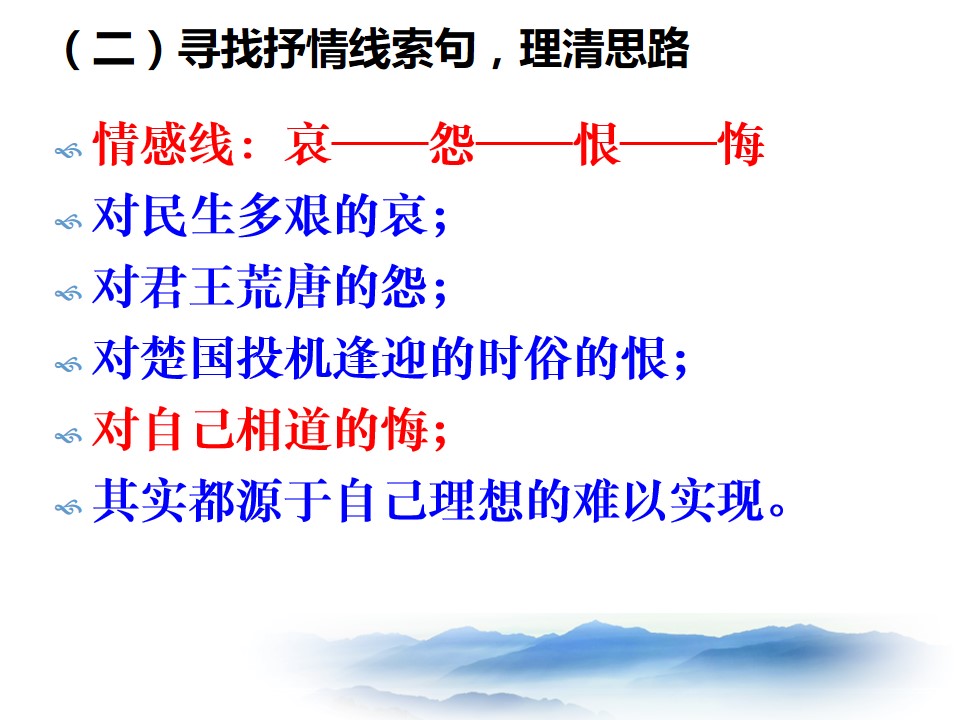 （二）寻找抒情线索句，理清思路

情感线：哀——怨——恨——悔

对民生多艰的哀；

对君王荒唐的怨；

对楚国投机逢迎的时俗的恨；

对自己相道的悔；

其实都源于自己理想的难以实现。